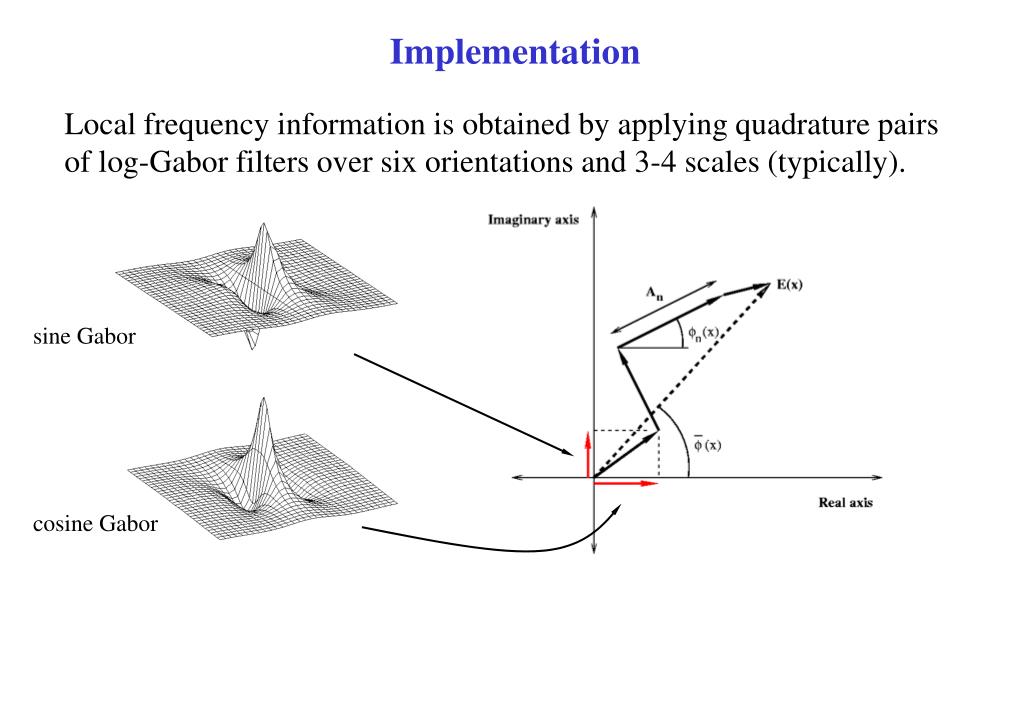 Implementation

Local frequency information is obtained by applying quadrature pairs of log-Gabor filters over six orientations and 3-4 scales (typically).

sine Gabor

cosine Gabor

Imaginary axis

$A_n$

E(x)

$\phi_n(x)$

$\bar{\phi}(x)$

Real axis